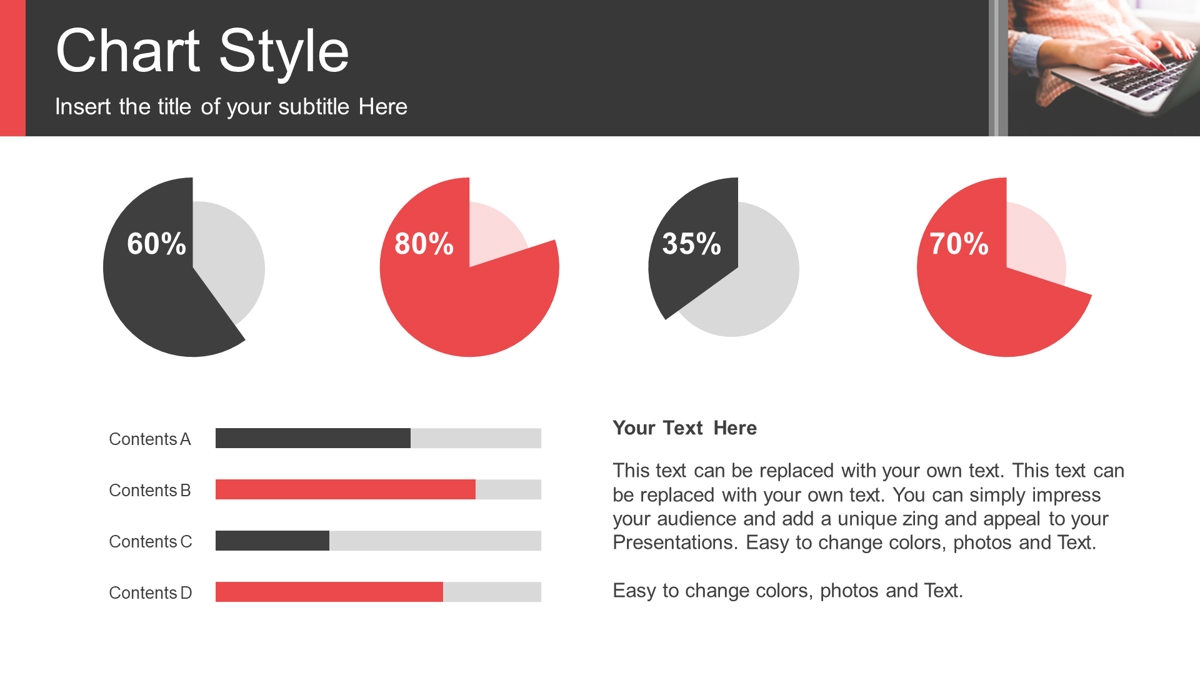 Chart Style

Insert the title of your subtitle Here

60%

80%

35%

70%

Contents A

Contents B

Contents C

Contents D

Your Text Here

This text can be replaced with your own text. This text can be replaced with your own text. You can simply impress your audience and add a unique zing and appeal to your Presentations. Easy to change colors, photos and Text.

Easy to change colors, photos and Text.